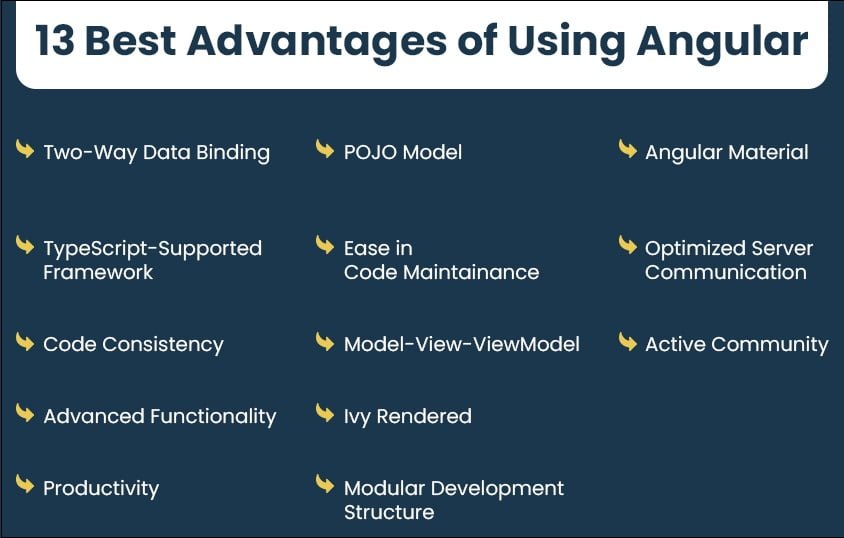 13 Best Advantages of Using Angular

Two-Way Data Binding

TypeScript-Supported Framework

Code Consistency

Advanced Functionality

Productivity

POJO Model

Ease in Code Maintainance

Model-View-ViewModel

Ivy Rendered

Modular Development Structure

Angular Material

Optimized Server Communication

Active Community